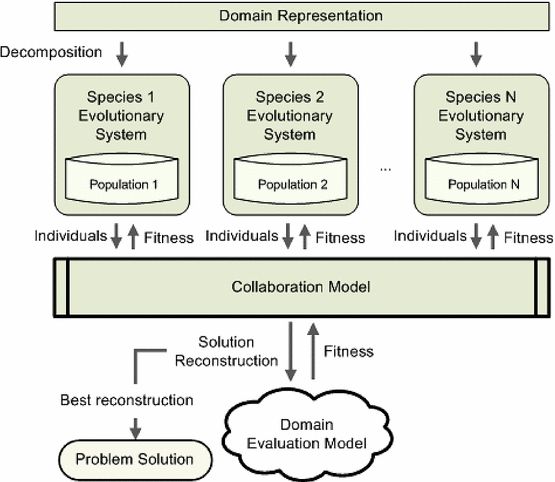 Domain Representation

Decomposition

Species 1 Evolutionary System

Population 1

Species 2 Evolutionary System

Population 2

...

Species N Evolutionary System

Population N

Individuals Fitness

Individuals Fitness

Individuals Fitness

Collaboration Model

Solution Reconstruction

Fitness

Best reconstruction

Problem Solution

Domain Evaluation Model